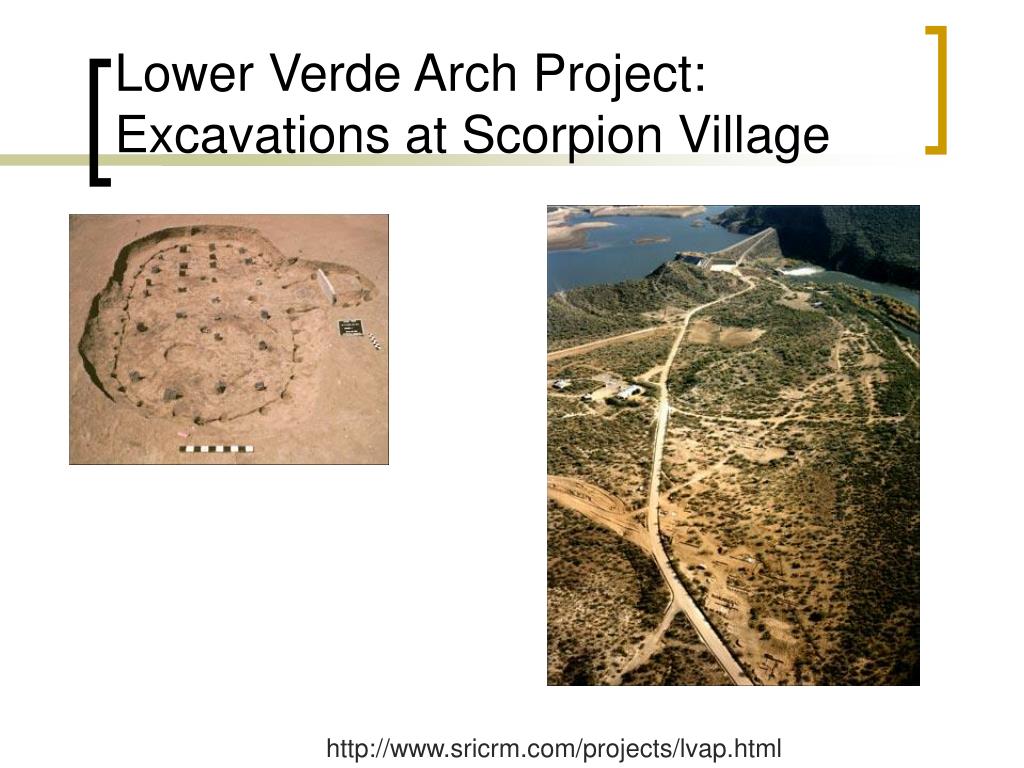 Lower Verde Arch Project: Excavations at Scorpion Village

http://www.sricrm.com/projects/lvap.html